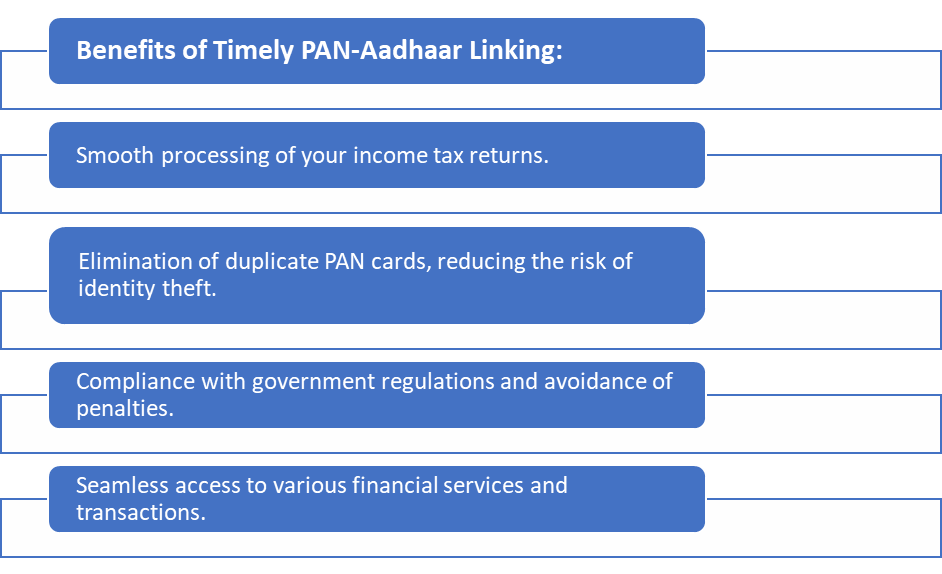 Benefits of Timely PAN-Aadhaar Linking:

Smooth processing of your income tax returns.

Elimination of duplicate PAN cards, reducing the risk of identity theft.

Compliance with government regulations and avoidance of penalties.

Seamless access to various financial services and transactions.